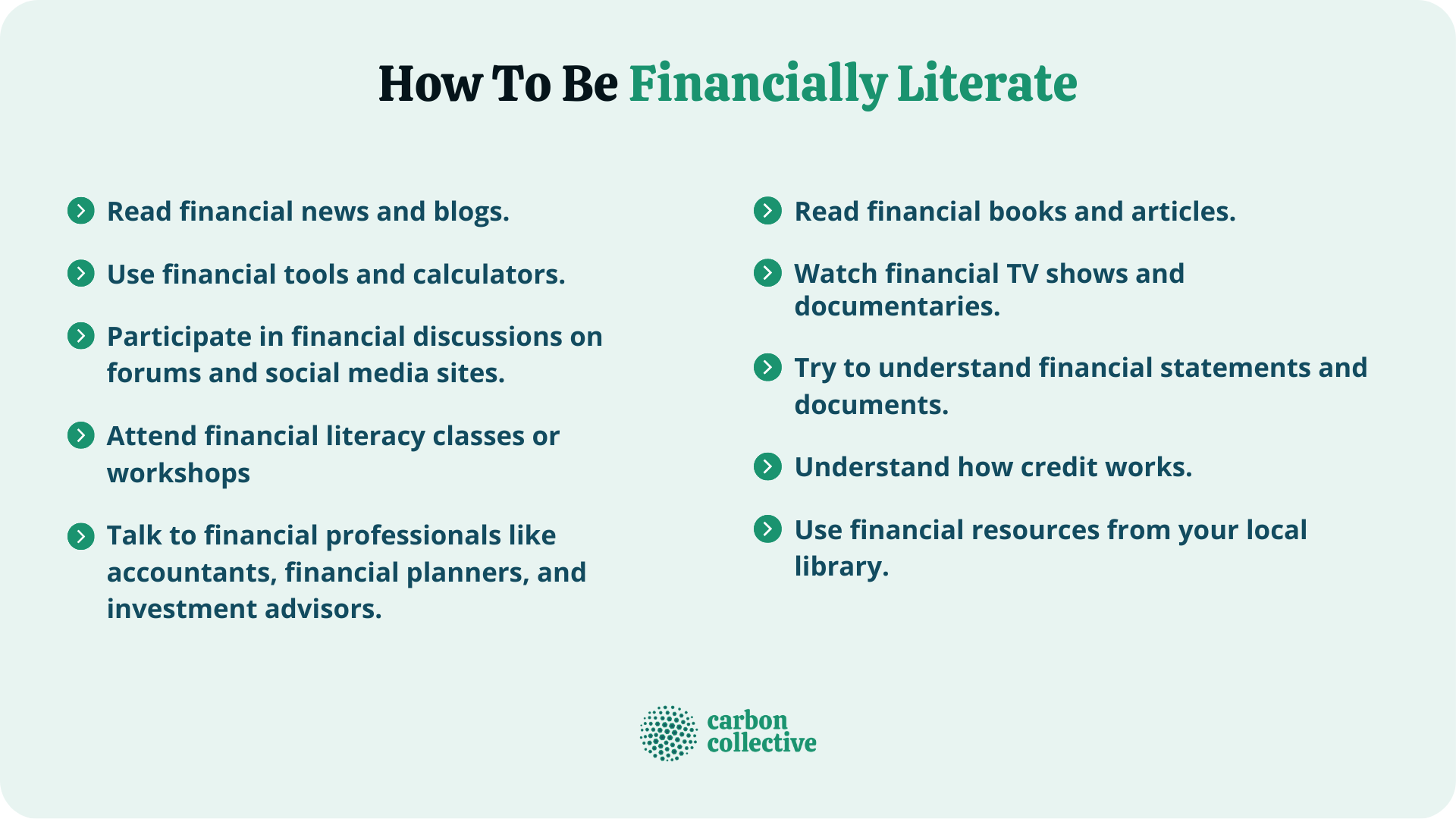 How To Be Financially Literate

Read financial news and blogs.

Use financial tools and calculators.

Participate in financial discussions on forums and social media sites.

Attend financial literacy classes or workshops

Talk to financial professionals like accountants, financial planners, and investment advisors.

Read financial books and articles.

Watch financial TV shows and documentaries.

Try to understand financial statements and documents.

Understand how credit works.

Use financial resources from your local library.

carbon collective